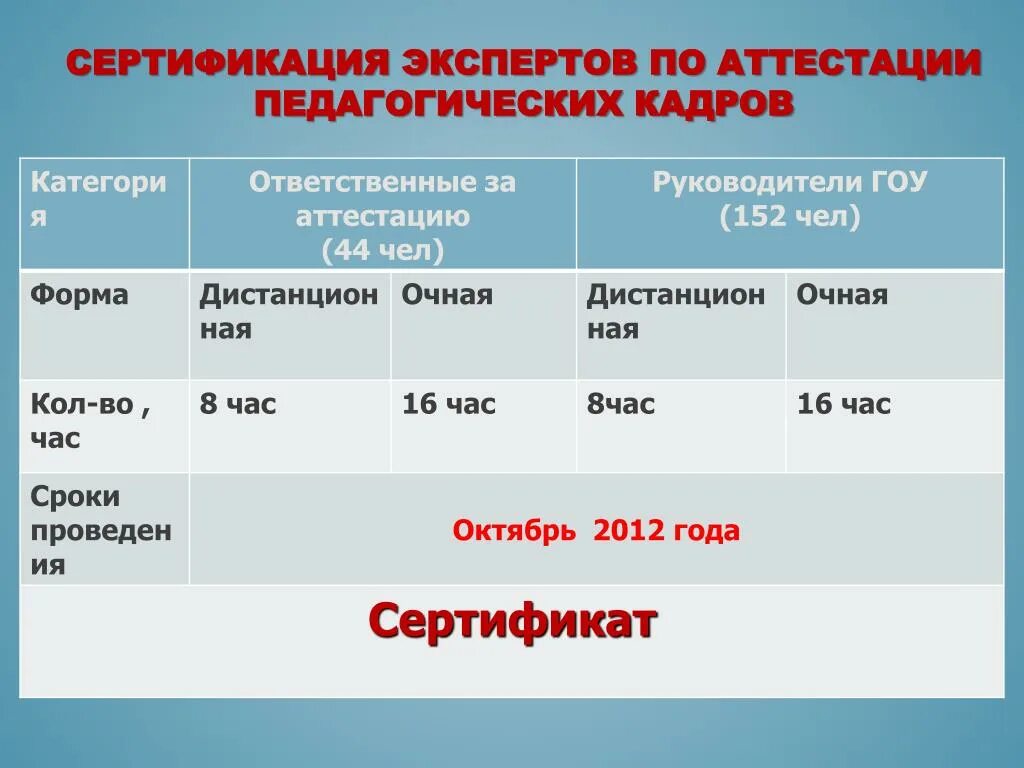 СЕРТИФИКАЦИЯ ЭКСПЕРТОВ ПО АТТЕСТАЦИИ ПЕДАГОГИЧЕСКИХ КАДРОВ

| Категория | Ответственные за аттестацию (44 чел) | | Руководители ГОУ (152 чел) | |
|---|---|---|---|---|
| Форма | Дистанционная | Очная | Дистанционная | Очная |
| Кол-во , час | 8 час | 16 час | 8час | 16 час |
| Сроки проведения | Октябрь 2012 года | | | |
| Сертификат | | | | |